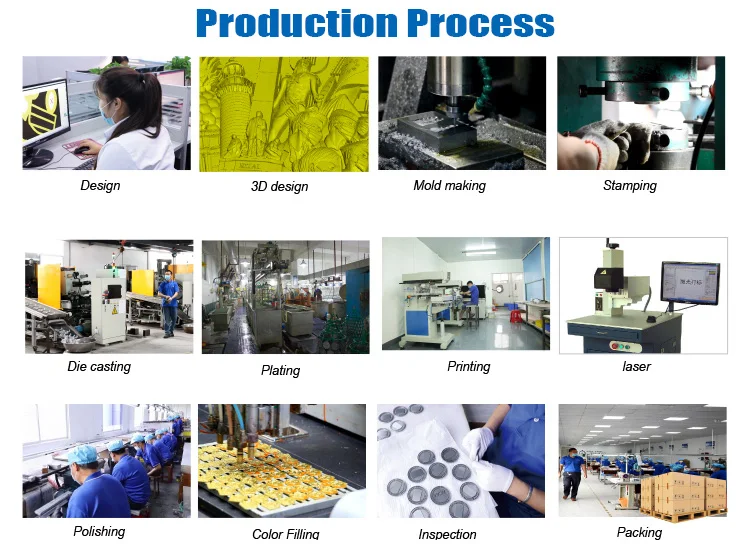 Production Process

Design

3D design

Mold making

Stamping

Die casting

Plating

Printing

laser

Polishing

Color Filling

Inspection

Packing